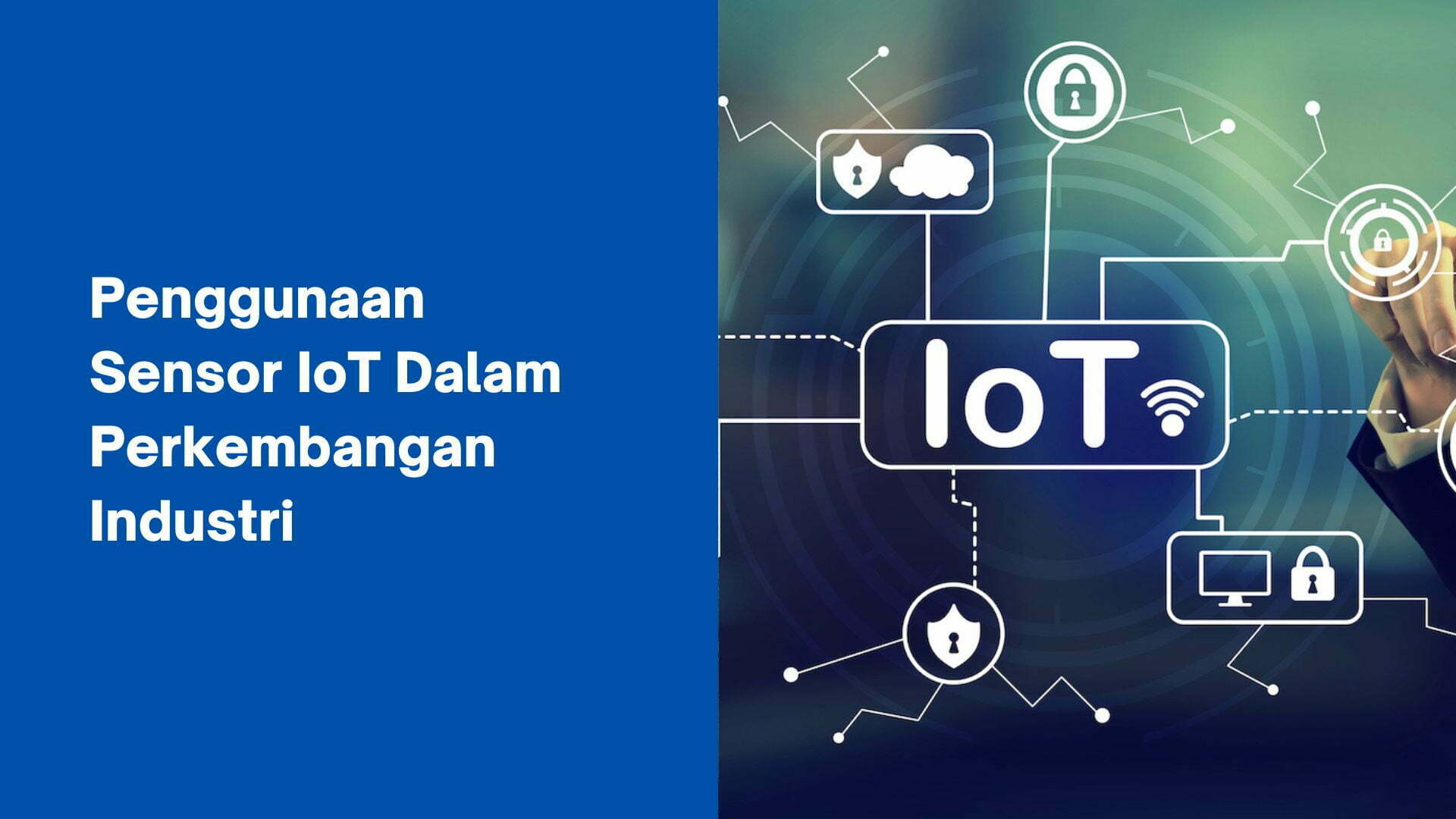 Penggunaan Sensor IoT Dalam Perkembangan Industri

IoT